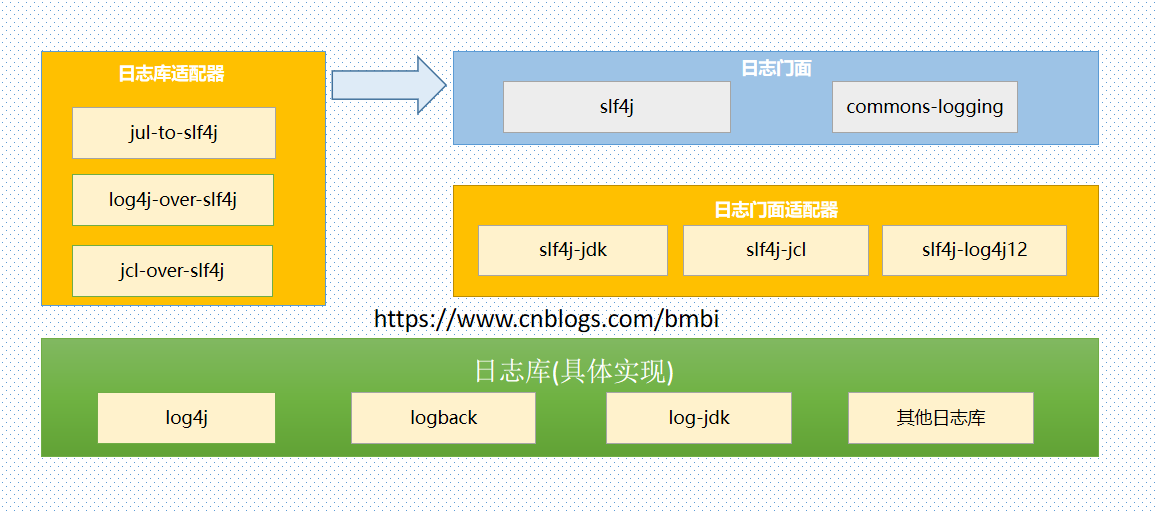 日志库适配器

jul-to-slf4j

log4j-over-slf4j

jcl-over-slf4j

日志门面

slf4j

commons-logging

日志门面适配器

slf4j-jdk

slf4j-jcl

slf4j-log4j12

https://www.cnblogs.com/bmbi

日志库(具体实现)

log4j

logback

log-jdk

其他日志库